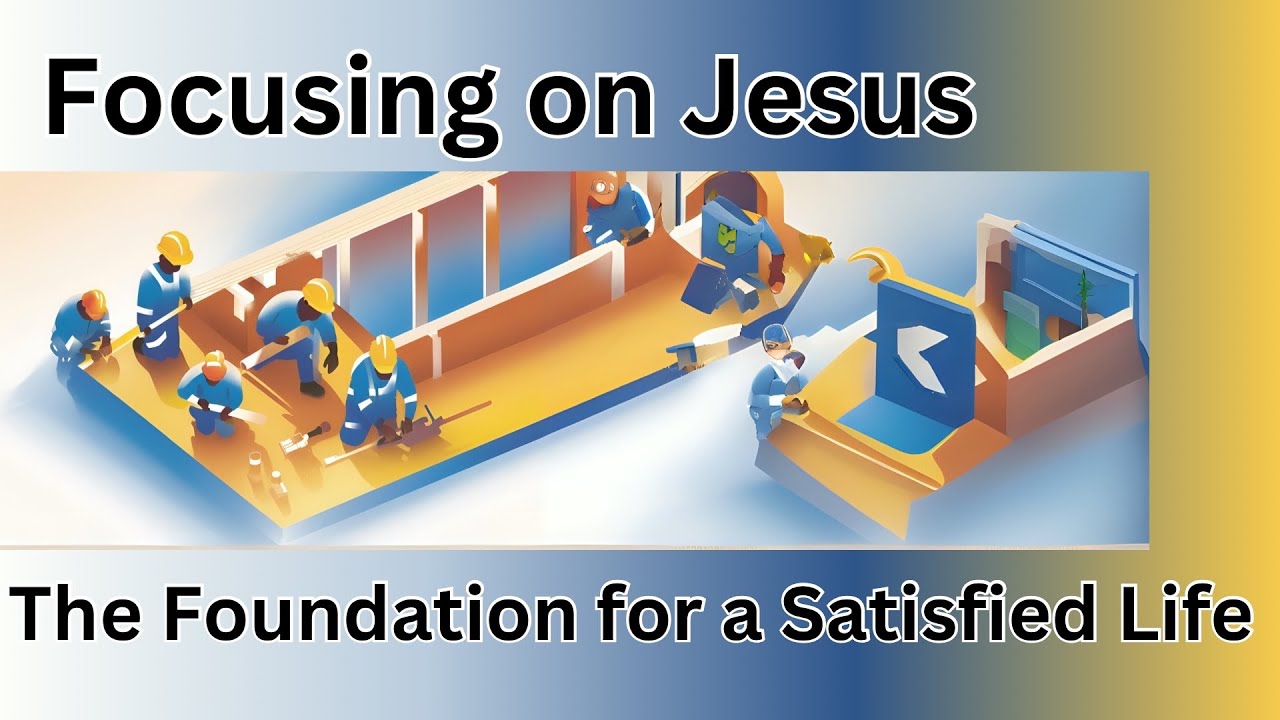 Focusing on Jesus

The Foundation for a Satisfied Life